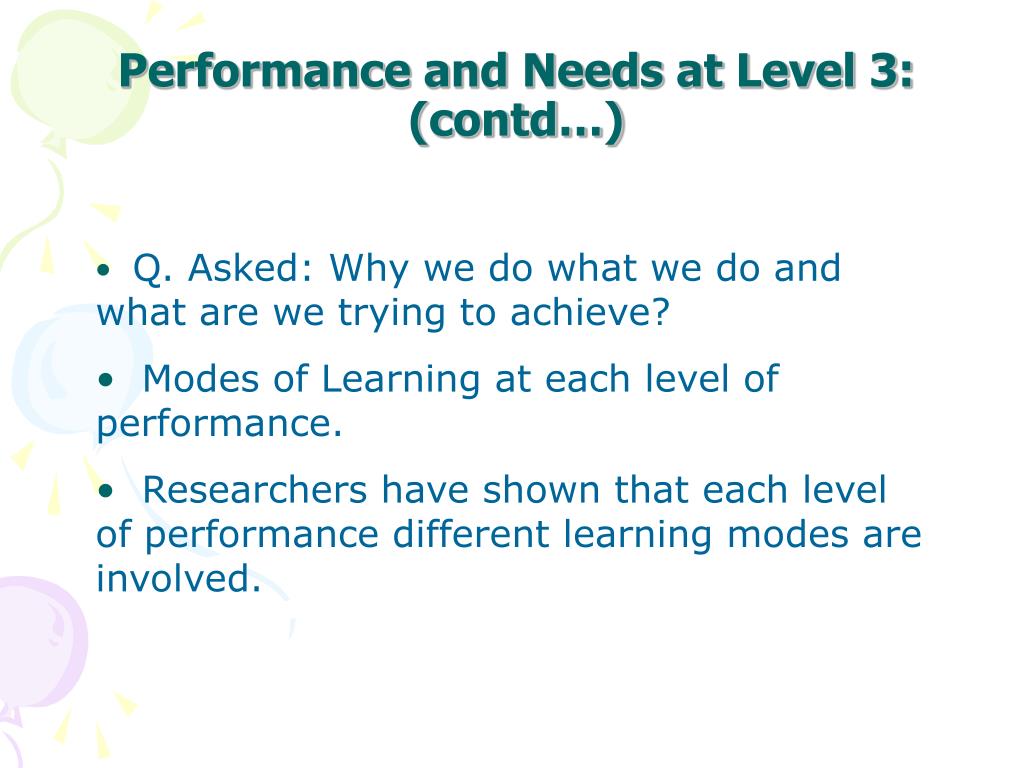 Performance and Needs at Level 3: (contd…)

• Q. Asked: Why we do what we do and what are we trying to achieve?

• Modes of Learning at each level of performance.

• Researchers have shown that each level of performance different learning modes are involved.